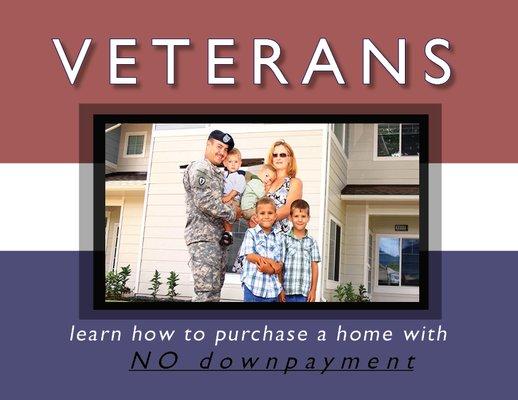 VETERANS

learn how to purchase a home with

NO downpayment